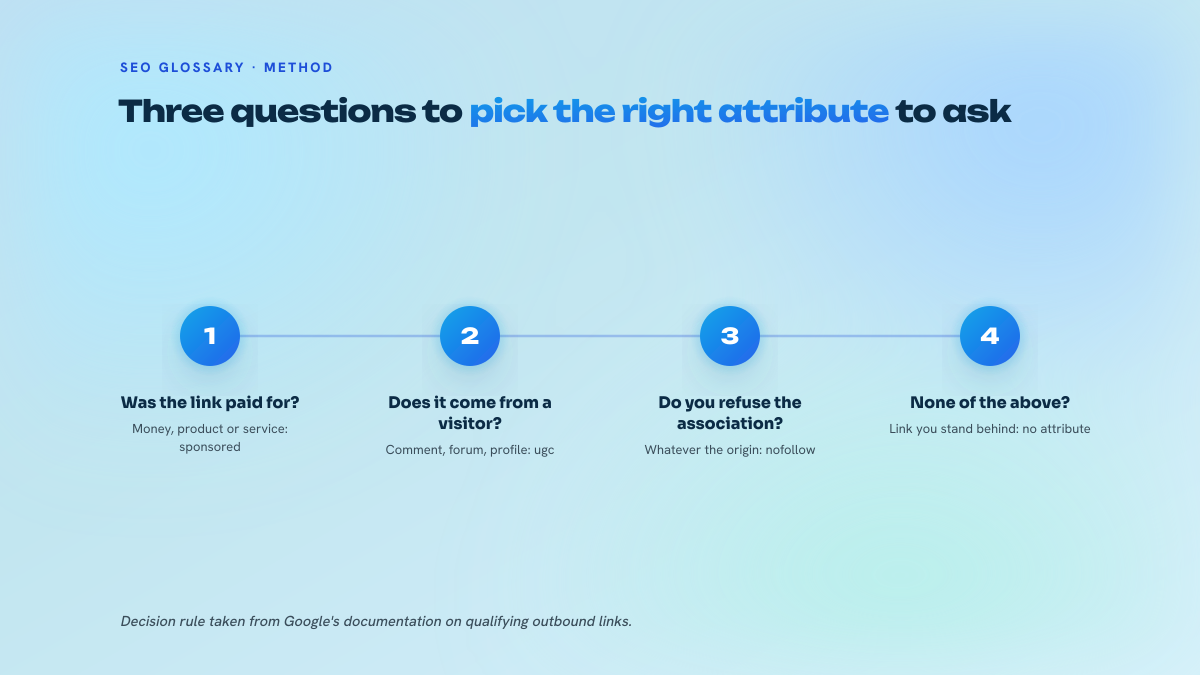 SEO GLOSSARY · METHOD

Three questions to pick the right attribute to ask

1

Was the link paid for?

Money, product or service: sponsored

2

Does it come from a visitor?

Comment, forum, profile: ugc

3

Do you refuse the association?

Whatever the origin: nofollow

4

None of the above?

Link you stand behind: no attribute

Decision rule taken from Google's documentation on qualifying outbound links.